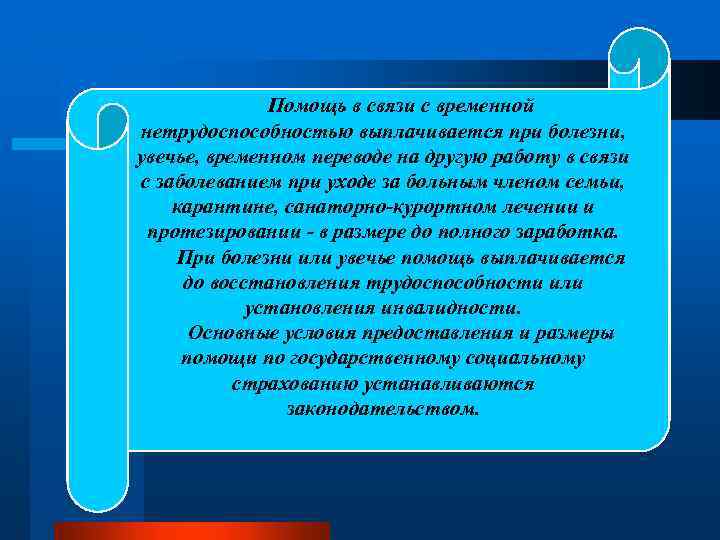 Помощь в связи с временной нетрудоспособностью выплачивается при болезни, увечье, временном переводе на другую работу в связи с заболеванием при уходе за больным членом семьи, карантине, санаторно-курортном лечении и протезировании - в размере до полного заработка.

При болезни или увечье помощь выплачивается до восстановления трудоспособности или установления инвалидности.

Основные условия предоставления и размеры помощи по государственному социальному страхованию устанавливаются законодательством.